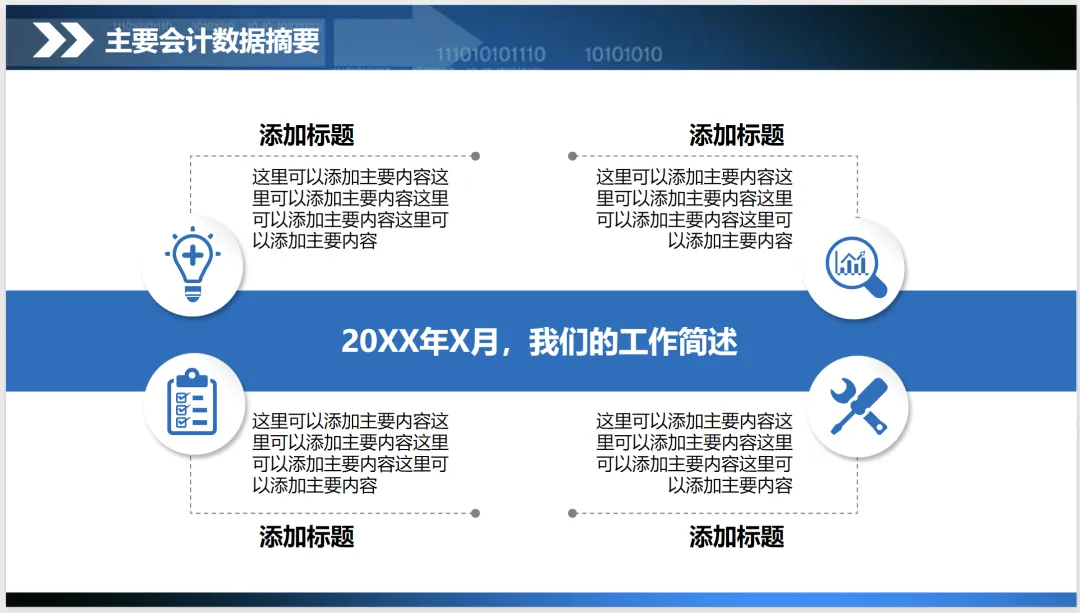 主要会计数据摘要

111010101110 10101010

添加标题

这里可以添加主要内容这里可以添加主要内容这里可以添加主要内容这里可以添加主要内容

添加标题

这里可以添加主要内容这里可以添加主要内容这里可以添加主要内容这里可以添加主要内容

20XX年X月，我们的工作简述

这里可以添加主要内容这里可以添加主要内容这里可以添加主要内容这里可以添加主要内容

添加标题

这里可以添加主要内容这里可以添加主要内容这里可以添加主要内容这里可以添加主要内容

添加标题